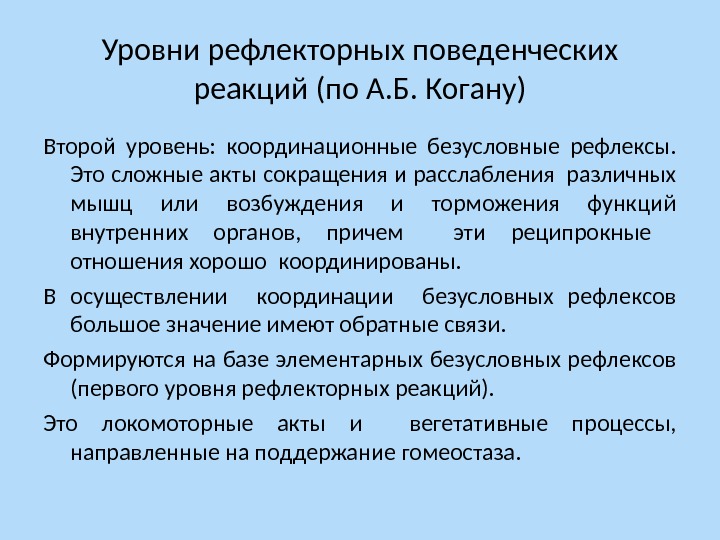 Уровни рефлекторных поведенческих реакций (по А.Б. Когану)

Второй уровень: координационные безусловные рефлексы. Это сложные акты сокращения и расслабления различных мышц или возбуждения и торможения функций внутренних органов, причем эти реципрокные отношения хорошо координированы.

В осуществлении координации безусловных рефлексов большое значение имеют обратные связи.

Формируются на базе элементарных безусловных рефлексов (первого уровня рефлекторных реакций).

Это локомоторные акты и вегетативные процессы, направленные на поддержание гомеостаза.